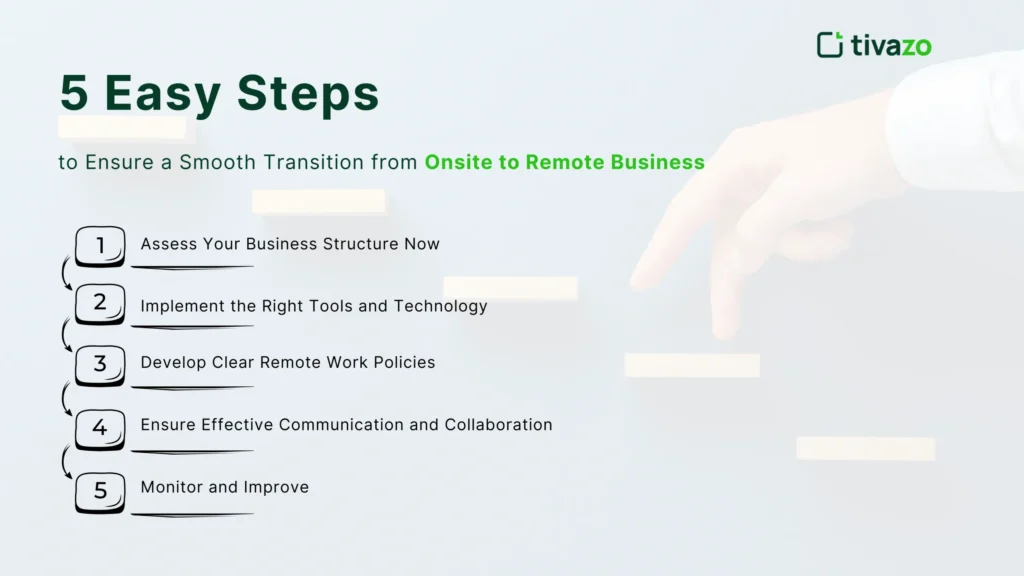 tivazo

5 Easy Steps

to Ensure a Smooth Transition from Onsite to Remote Business

1 Assess Your Business Structure Now

2 Implement the Right Tools and Technology

3 Develop Clear Remote Work Policies

4 Ensure Effective Communication and Collaboration

5 Monitor and Improve